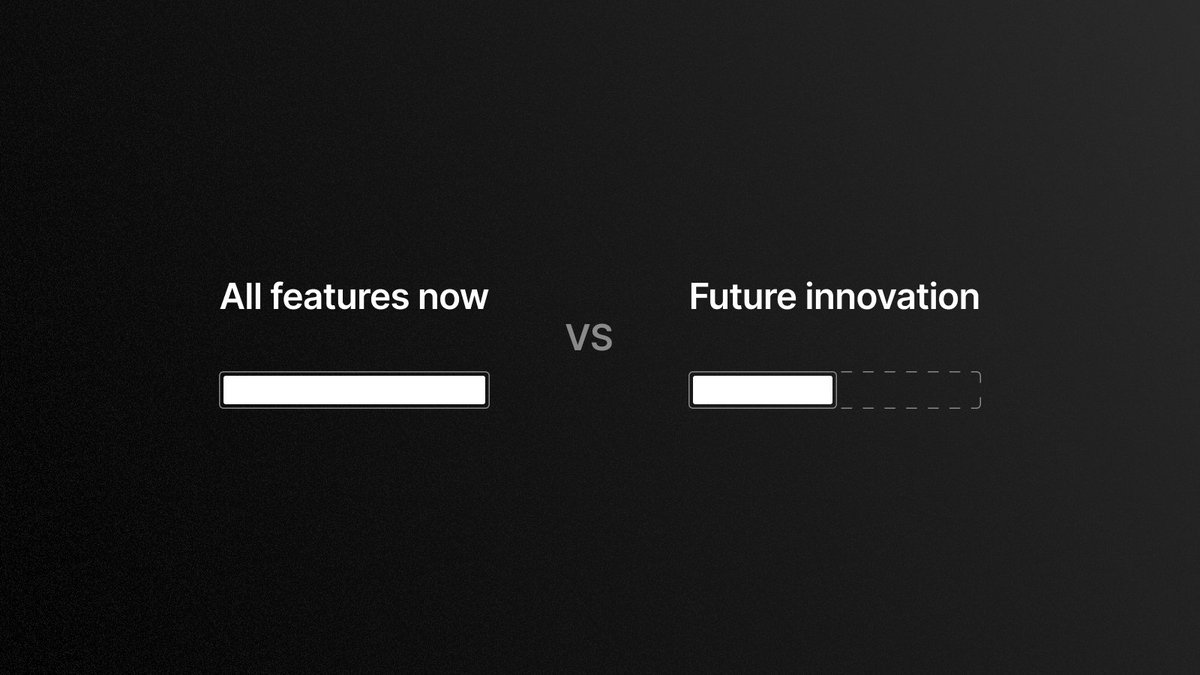 All features now

VS

Future innovation